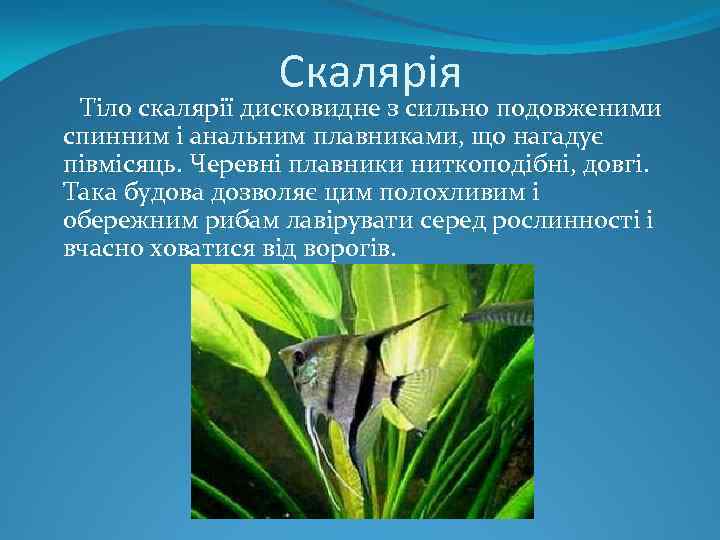 Скалярія

Тіло скалярії дисковидне з сильно подовженими спинним і анальним плавниками, що нагадує півмісяць. Черевні плавники ниткоподібні, довгі. Така будова дозволяє цим полохливим і обережним рибам лавірувати серед рослинності і вчасно ховатися від ворогів.